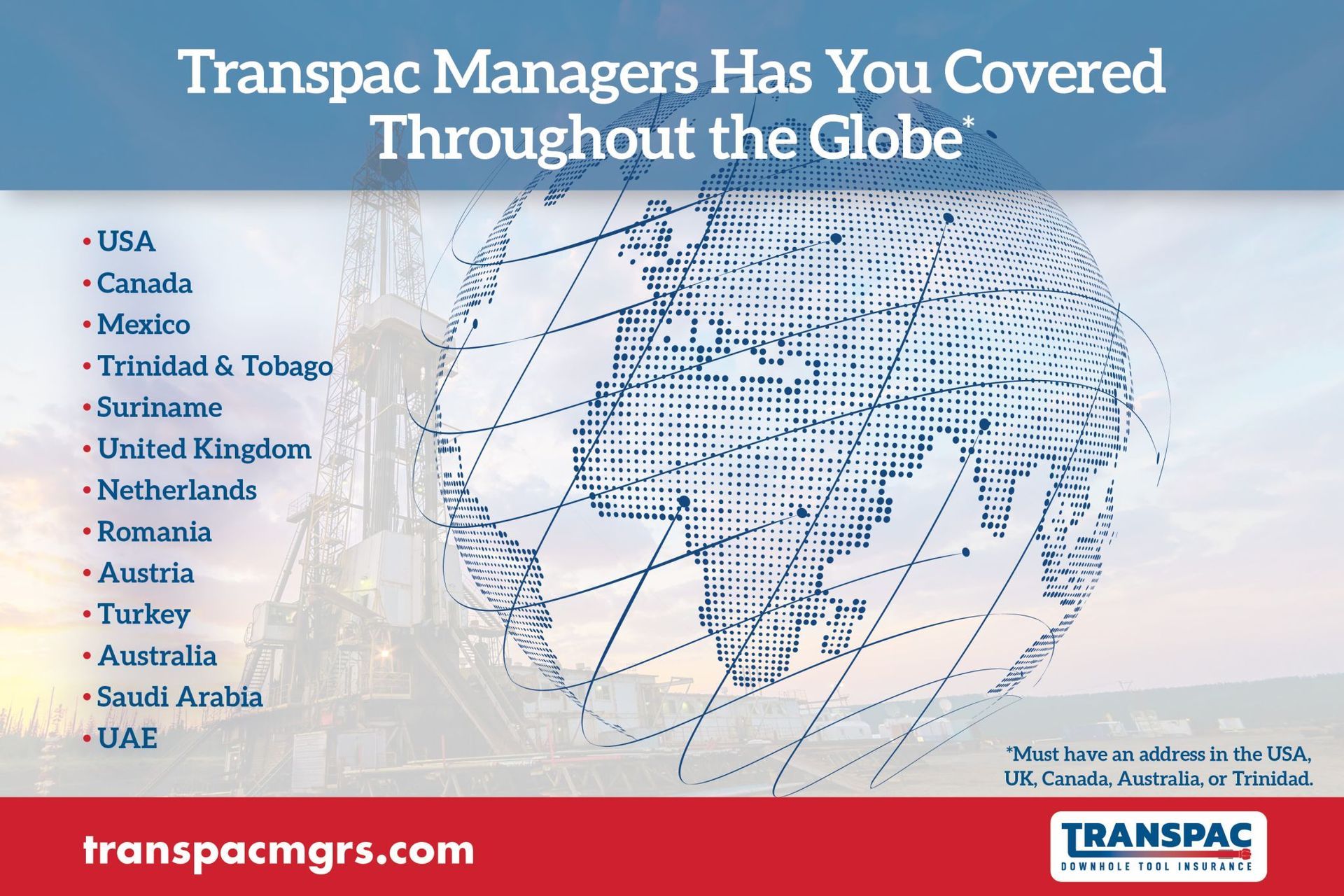 Transpac Managers Has You Covered Throughout the Globe*

• USA
• Canada
• Mexico
• Trinidad & Tobago
• Suriname
• United Kingdom
• Netherlands
• Romania
• Austria
• Turkey
• Australia
• Saudi Arabia
• UAE

*Must have an address in the USA, UK, Canada, Australia, or Trinidad.

transpacmgrs.com

TRANSPAC
DOWNHOLE TOOL INSURANCE